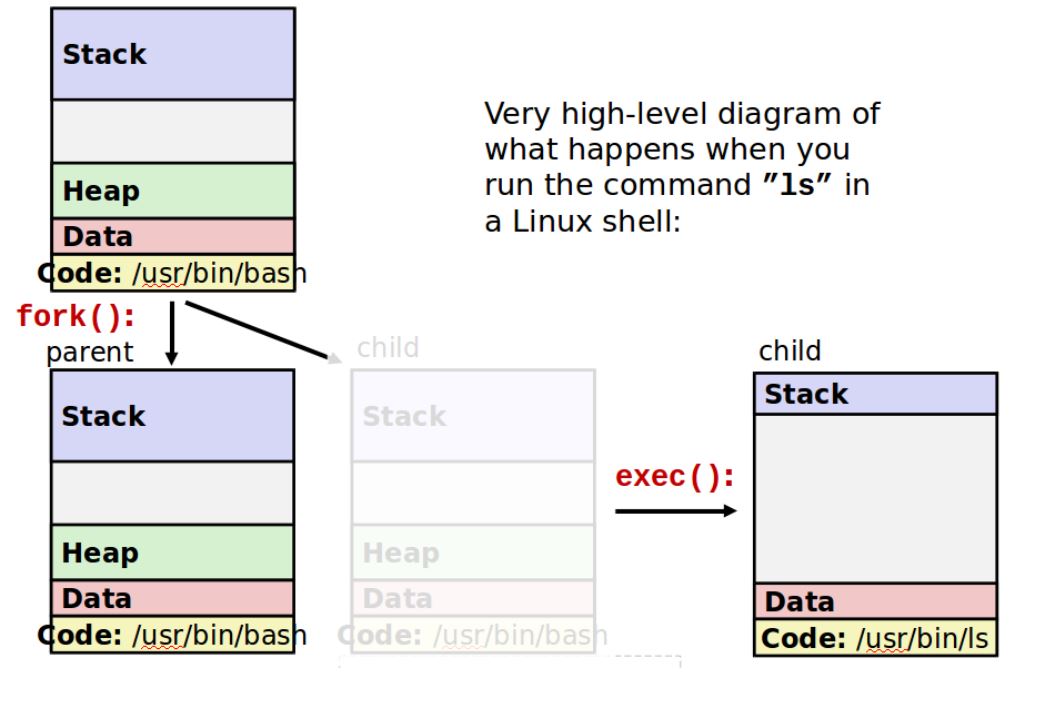 Stack

Heap
Data
Code: /usr/bin/bash

Very high-level diagram of what happens when you run the command "ls" in a Linux shell:

fork():
parent

Stack

Heap
Data
Code: /usr/bin/bash

child

Stack

Heap
Data
Code: /usr/bin/bash

exec():

child

Stack

Data
Code: /usr/bin/ls